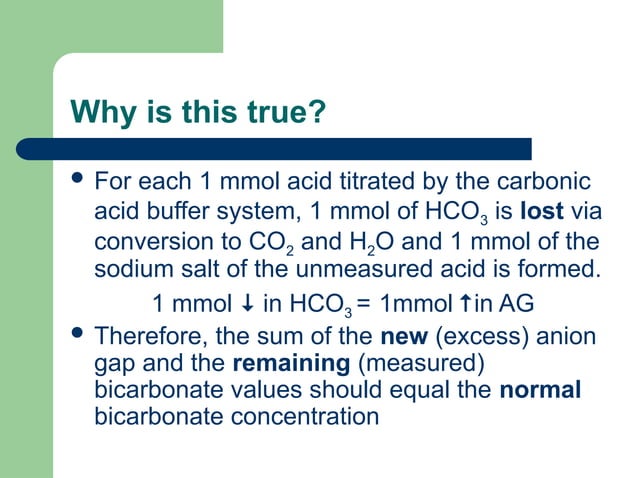 Why is this true?

• For each 1 mmol acid titrated by the carbonic acid buffer system, 1 mmol of $HCO_3$ is **lost** via conversion to $CO_2$ and $H_2O$ and 1 mmol of the sodium salt of the unmeasured acid is formed.

1 mmol $\downarrow$ in $HCO_3$ = 1mmol $\uparrow$ in AG

• Therefore, the sum of the **new** (excess) anion gap and the **remaining** (measured) bicarbonate values should equal the **normal** bicarbonate concentration